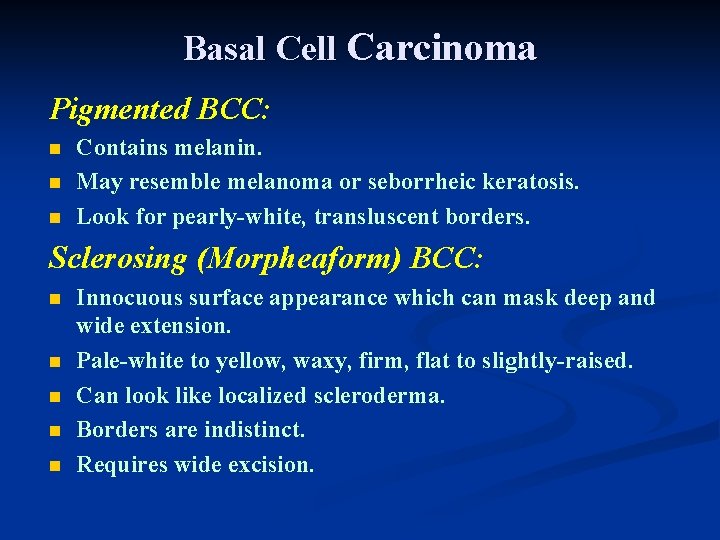 Basal Cell Carcinoma

Pigmented BCC:

- Contains melanin.
- May resemble melanoma or seborrheic keratosis.
- Look for pearly-white, transluscent borders.

Sclerosing (Morpheaform) BCC:

- Innocuous surface appearance which can mask deep and wide extension.
- Pale-white to yellow, waxy, firm, flat to slightly-raised.
- Can look like localized scleroderma.
- Borders are indistinct.
- Requires wide excision.